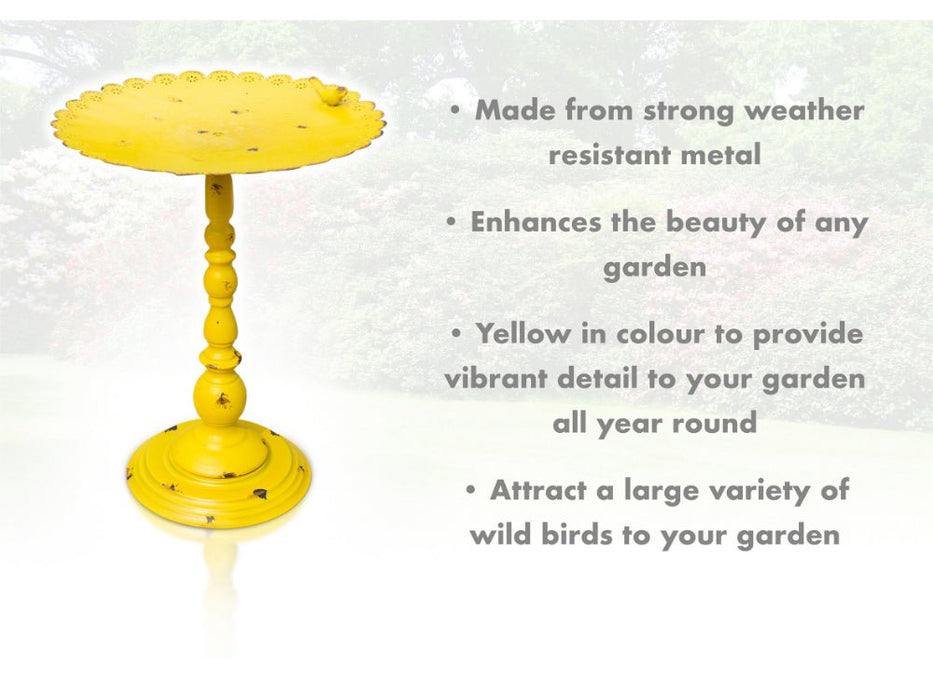 • Made from strong weather resistant metal

• Enhances the beauty of any garden

• Yellow in colour to provide vibrant detail to your garden all year round

• Attract a large variety of wild birds to your garden